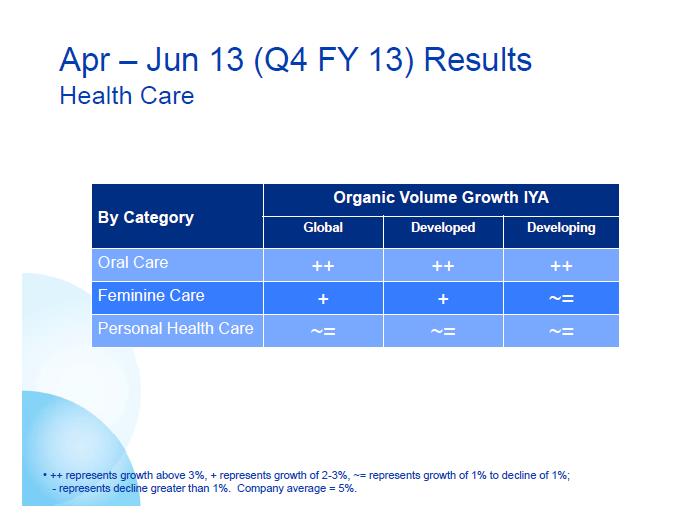 Apr – Jun 13 (Q4 FY 13) Results
Health Care

| By Category | Organic Volume Growth IYA | | |
|---|---|---|---|
| | Global | Developed | Developing |
| Oral Care | ++ | ++ | ++ |
| Feminine Care | + | + | ~= |
| Personal Health Care | ~= | ~= | ~= |

• ++ represents growth above 3%, + represents growth of 2-3%, ~= represents growth of 1% to decline of 1%; - represents decline greater than 1%. Company average = 5%.